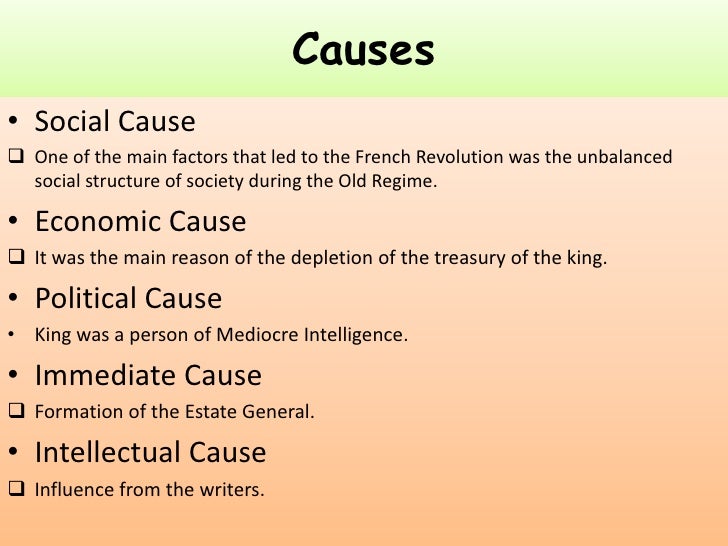 Causes

• Social Cause

❑ One of the main factors that led to the French Revolution was the unbalanced social structure of society during the Old Regime.

• Economic Cause

❑ It was the main reason of the depletion of the treasury of the king.

• Political Cause

• King was a person of Mediocre Intelligence.

• Immediate Cause

❑ Formation of the Estate General.

• Intellectual Cause

❑ Influence from the writers.